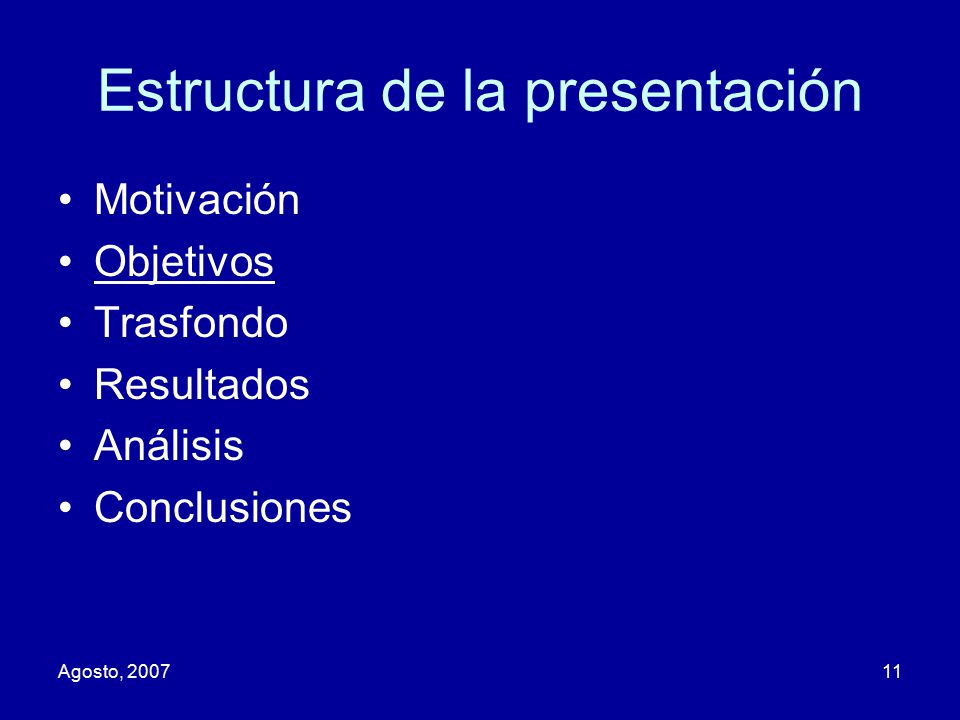 Estructura de la presentación

• Motivación
• Objetivos
• Trasfondo
• Resultados
• Análisis
• Conclusiones

Agosto, 2007

11